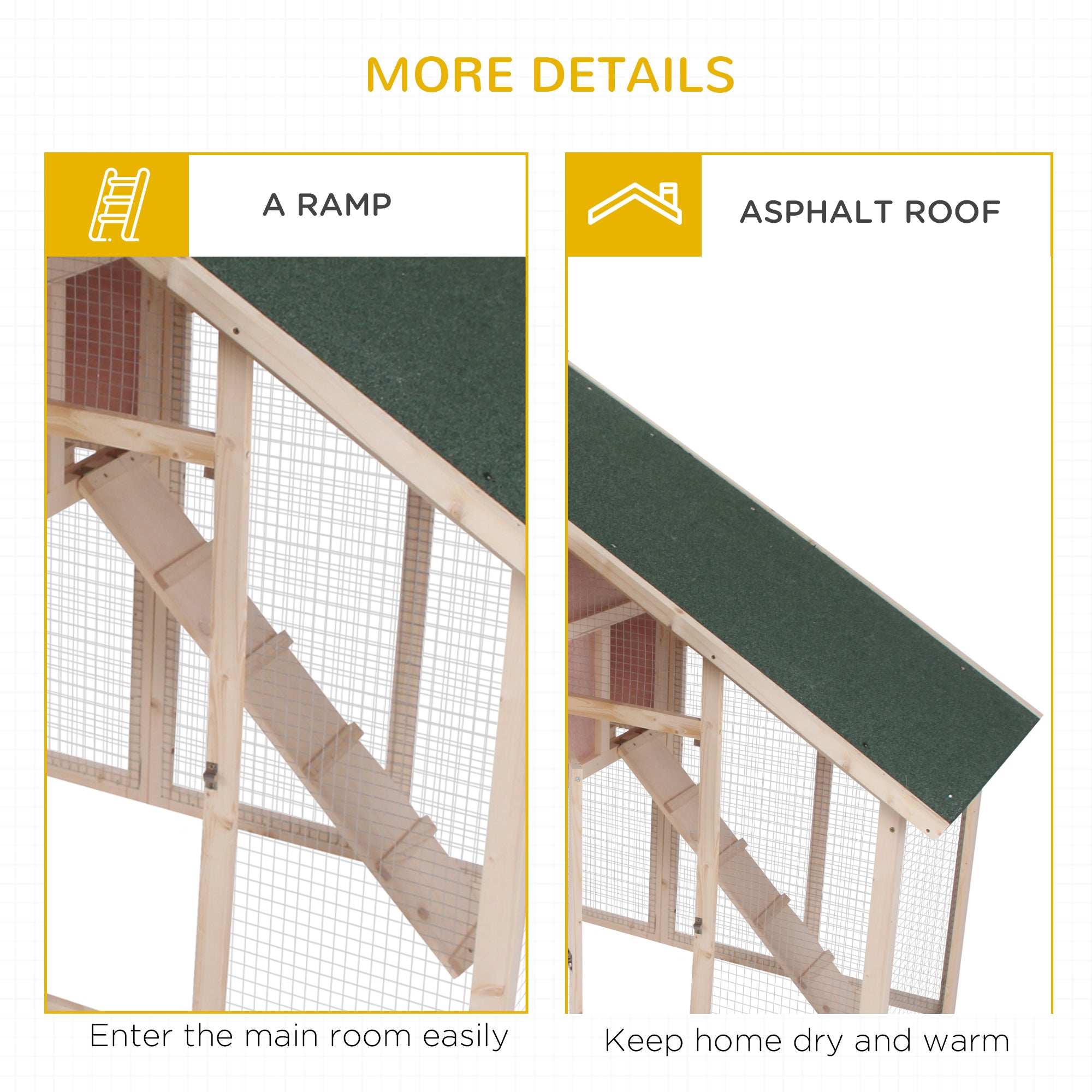 MORE DETAILS

A RAMP

Enter the main room easily

ASPHALT ROOF

Keep home dry and warm